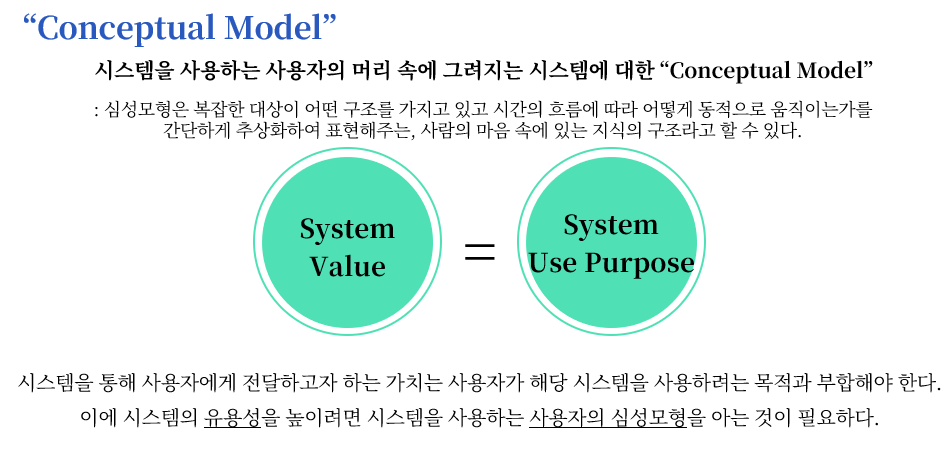 “Conceptual Model”

시스템을 사용하는 사용자의 머리 속에 그려지는 시스템에 대한 “Conceptual Model”

: 심성모형은 복잡한 대상이 어떤 구조를 가지고 있고 시간의 흐름에 따라 어떻게 동적으로 움직이는가를 간단하게 추상화하여 표현해주는, 사람의 마음 속에 있는 지식의 구조라고 할 수 있다.

System Value

=

System Use Purpose

시스템을 통해 사용자에게 전달하고자 하는 가치는 사용자가 해당 시스템을 사용하려는 목적과 부합해야 한다.

이에 시스템의 유용성을 높이려면 시스템을 사용하는 사용자의 심성모형을 아는 것이 필요하다.